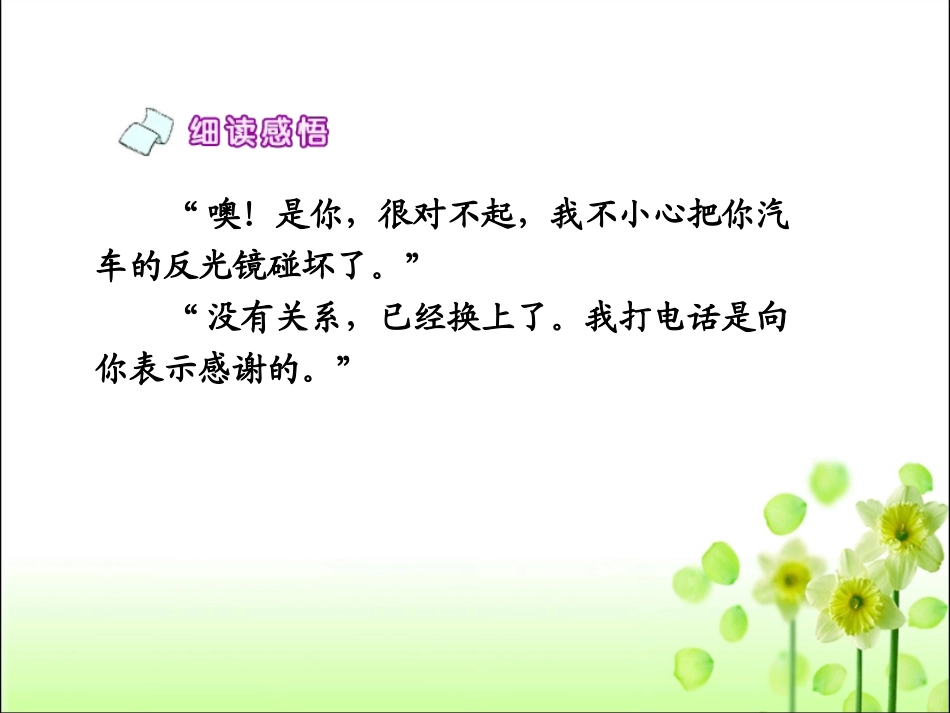 细读感悟

“噢！是你，很对不起，我不小心把你汽车的反光镜碰坏了。”

“没有关系，已经换上了。我打电话是向你表示感谢的。”